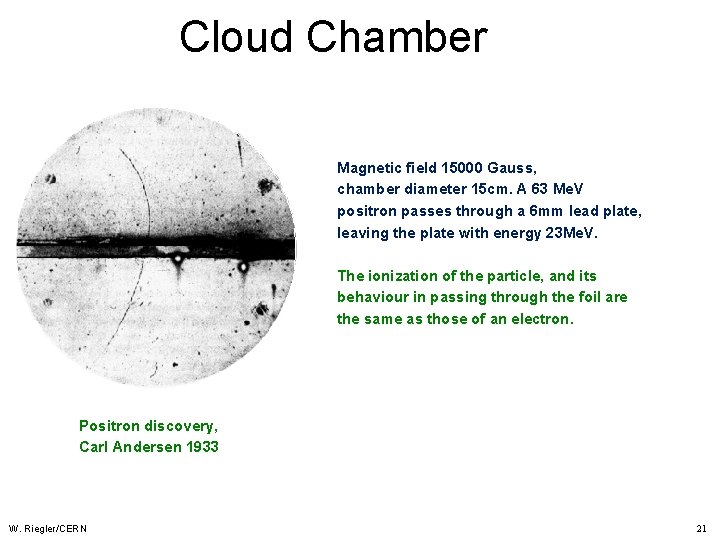 Cloud Chamber

Magnetic field 15000 Gauss, chamber diameter 15cm. A 63 MeV positron passes through a 6mm lead plate, leaving the plate with energy 23MeV.

The ionization of the particle, and its behaviour in passing through the foil are the same as those of an electron.

Positron discovery, Carl Andersen 1933

W. Riegler/CERN

21